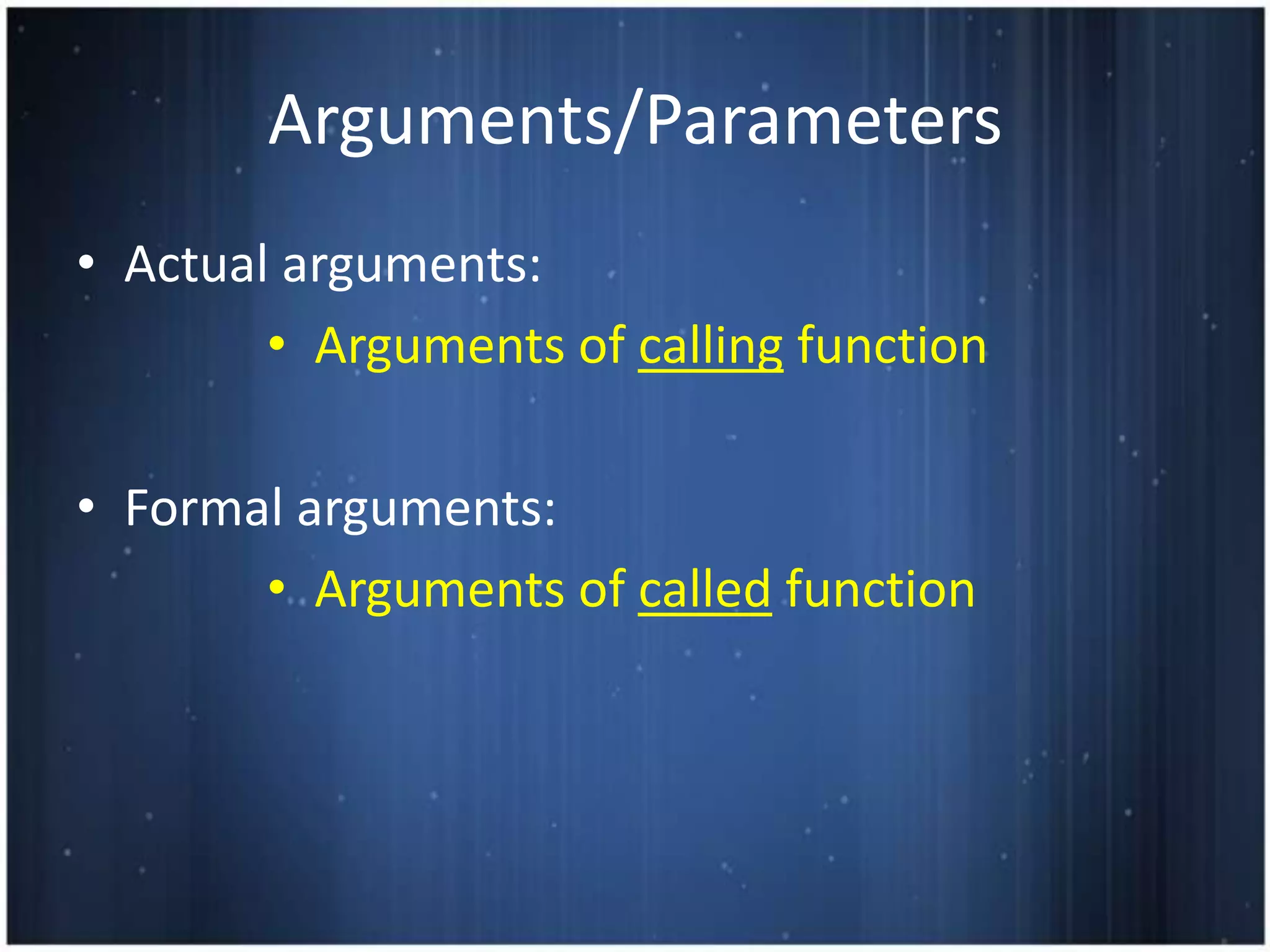 Arguments/Parameters

• Actual arguments:
  • Arguments of calling function

• Formal arguments:
  • Arguments of called function